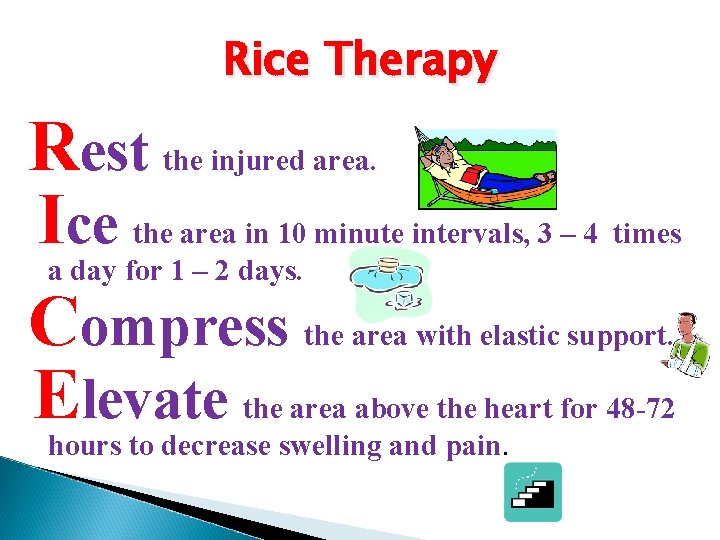 Rice Therapy

Rest the injured area.

Ice the area in 10 minute intervals, 3 – 4 times a day for 1 – 2 days.

Compress the area with elastic support.

Elevate the area above the heart for 48-72 hours to decrease swelling and pain.